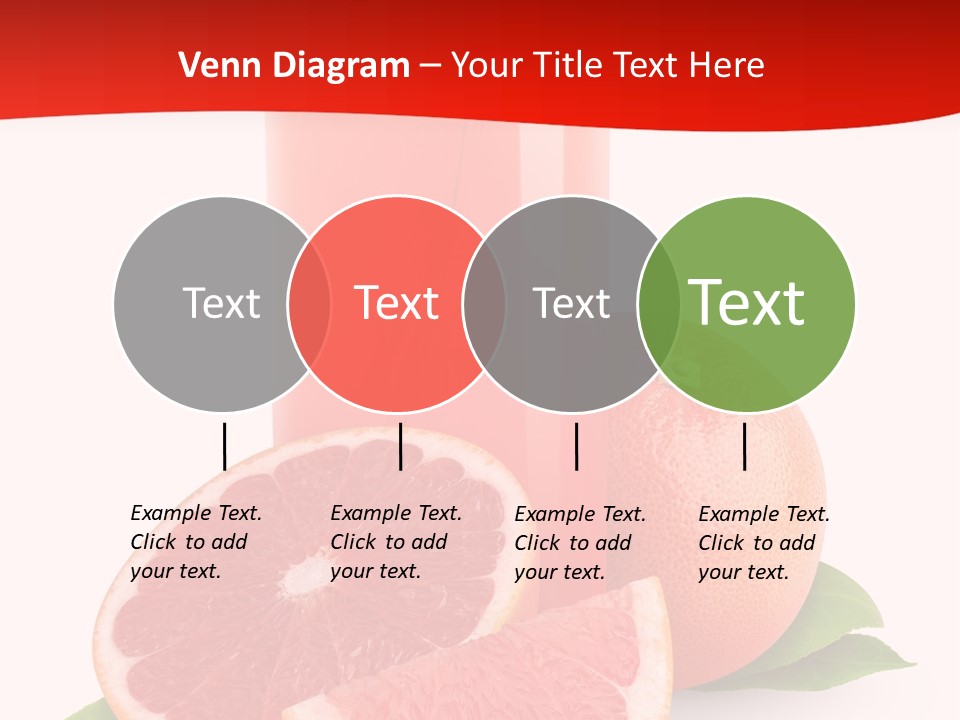 Venn Diagram – Your Title Text Here

Text

Text

Text

Text

Example Text. Click to add your text.

Example Text. Click to add your text.

Example Text. Click to add your text.

Example Text. Click to add your text.